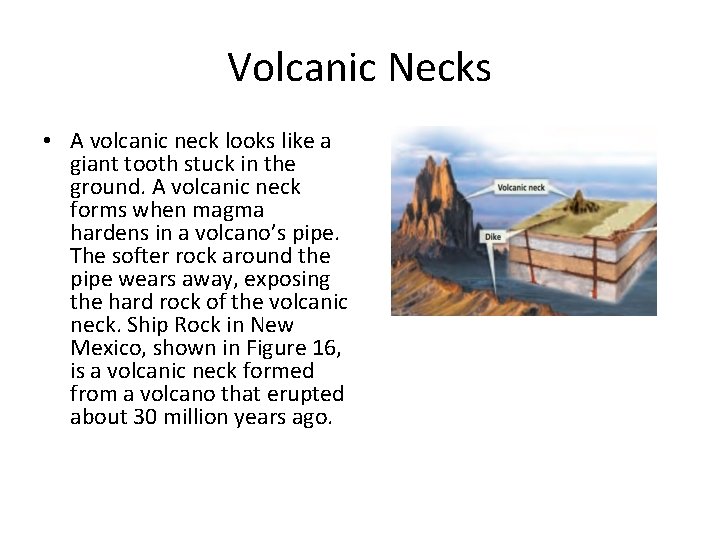 Volcanic Necks

• A volcanic neck looks like a giant tooth stuck in the ground. A volcanic neck forms when magma hardens in a volcano's pipe. The softer rock around the pipe wears away, exposing the hard rock of the volcanic neck. Ship Rock in New Mexico, shown in Figure 16, is a volcanic neck formed from a volcano that erupted about 30 million years ago.

Volcanic neck

Dike